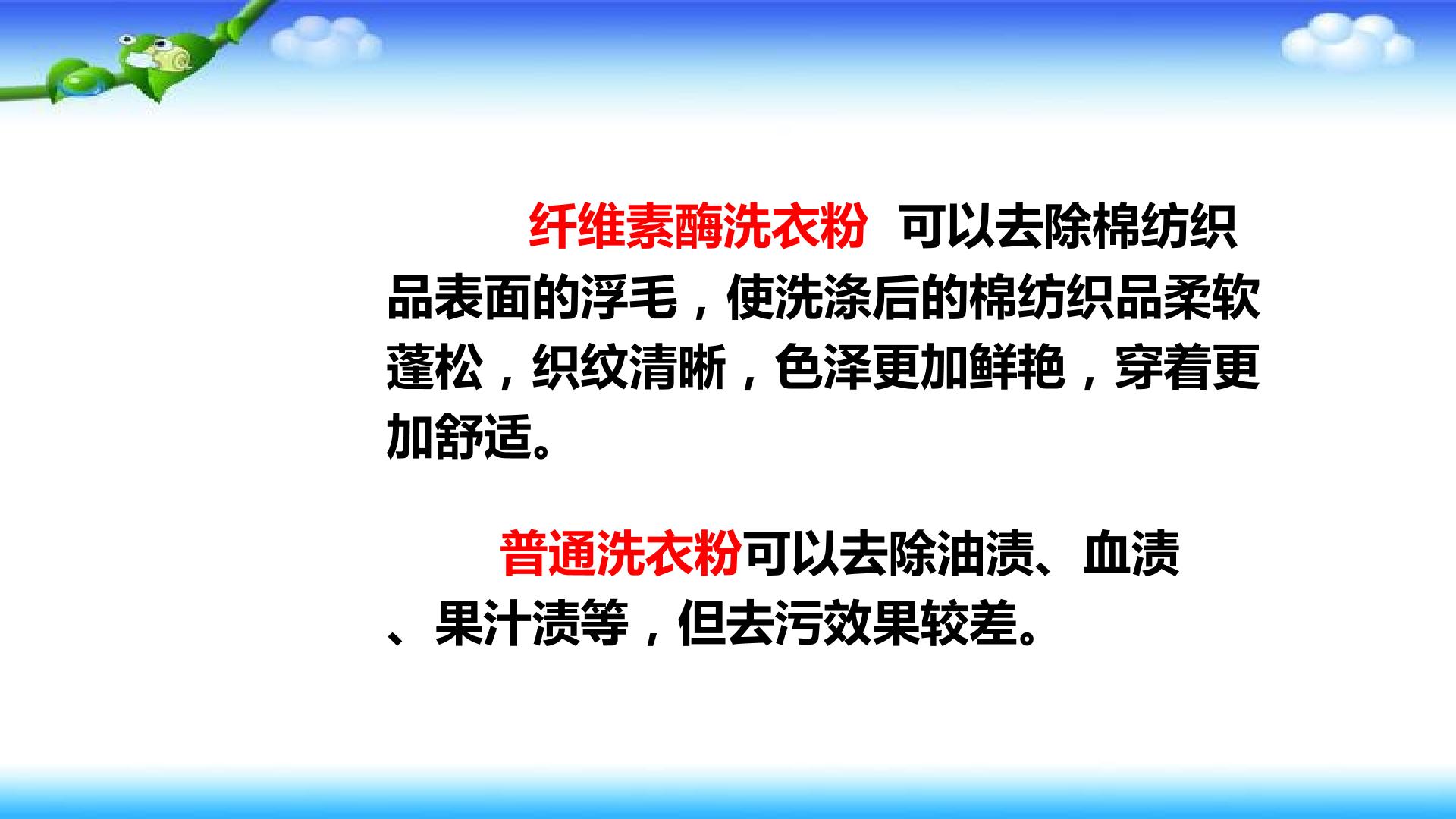 纤维素酶洗衣粉 可以去除棉纺织品表面的浮毛，使洗涤后的棉纺织品柔软蓬松，织纹清晰，色泽更加鲜艳，穿着更加舒适。

普通洗衣粉可以去除油渍、血渍、果汁渍等，但去污效果较差。